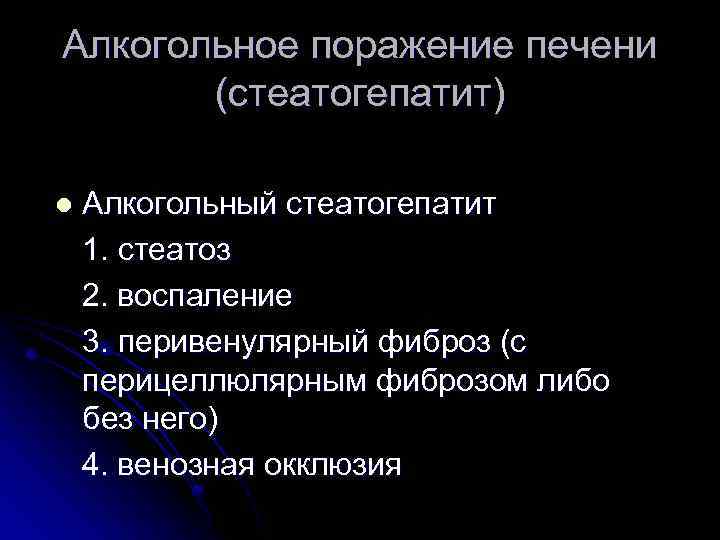 Алкогольное поражение печени (стеатогепатит)

Алкогольный стеатогепатит

1. стеатоз

2. воспаление

3. перивенулярный фиброз (с перицеллюлярным фиброзом либо без него)

4. венозная окклюзия